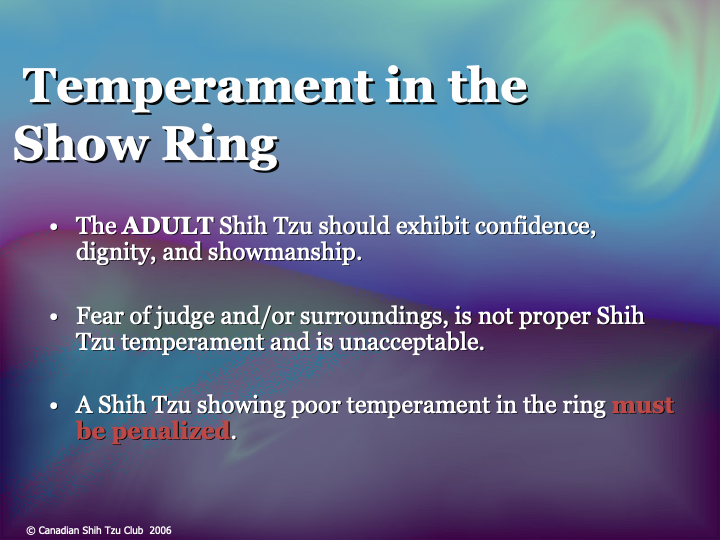 Temperament in the Show Ring

• The ADULT Shih Tzu should exhibit confidence, dignity, and showmanship.

• Fear of judge and/or surroundings, is not proper Shih Tzu temperament and is unacceptable.

• A Shih Tzu showing poor temperament in the ring must be penalized.

© Canadian Shih Tzu Club 2006